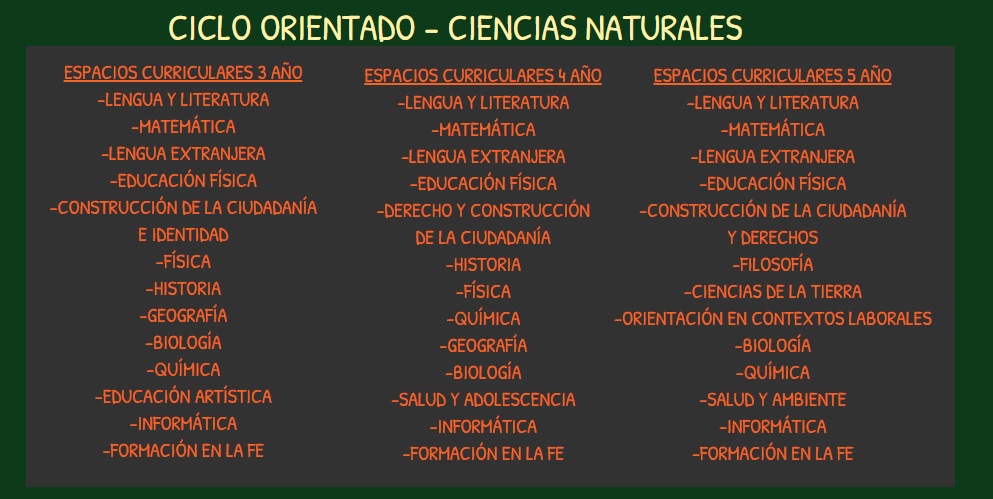 CICLO ORIENTADO - CIENCIAS NATURALES

ESPACIOS CURRICULARES 3 AÑO
-LENGUA Y LITERATURA
-MATEMÁTICA
-LENGUA EXTRANJERA
-EDUCACIÓN FÍSICA
-CONSTRUCCIÓN DE LA CIUDADANÍA E IDENTIDAD
-FÍSICA
-HISTORIA
-GEOGRAFÍA
-BIOLOGÍA
-QUÍMICA
-EDUCACIÓN ARTÍSTICA
-INFORMÁTICA
-FORMACIÓN EN LA FE

ESPACIOS CURRICULARES 4 AÑO
-LENGUA Y LITERATURA
-MATEMÁTICA
-LENGUA EXTRANJERA
-EDUCACIÓN FÍSICA
-DERECHO Y CONSTRUCCIÓN DE LA CIUDADANÍA
-HISTORIA
-FÍSICA
-QUÍMICA
-GEOGRAFÍA
-BIOLOGÍA
-SALUD Y ADOLESCENCIA
-INFORMÁTICA
-FORMACIÓN EN LA FE

ESPACIOS CURRICULARES 5 AÑO
-LENGUA Y LITERATURA
-MATEMÁTICA
-LENGUA EXTRANJERA
-EDUCACIÓN FÍSICA
-CONSTRUCCIÓN DE LA CIUDADANÍA Y DERECHOS
-FILOSOFÍA
-CIENCIAS DE LA TIERRA
-ORIENTACIÓN EN CONTEXTOS LABORALES
-BIOLOGÍA
-QUÍMICA
-SALUD Y AMBIENTE
-INFORMÁTICA
-FORMACIÓN EN LA FE